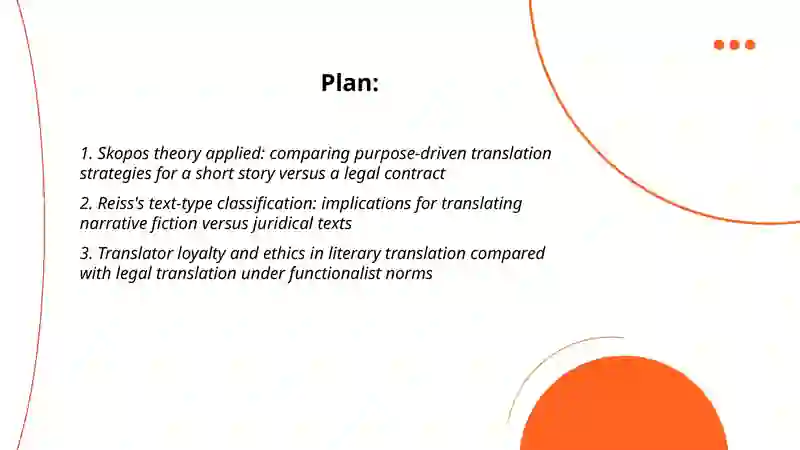 Plan:

1. Skopos theory applied: comparing purpose-driven translation strategies for a short story versus a legal contract

2. Reiss's text-type classification: implications for translating narrative fiction versus juridical texts

3. Translator loyalty and ethics in literary translation compared with legal translation under functionalist norms